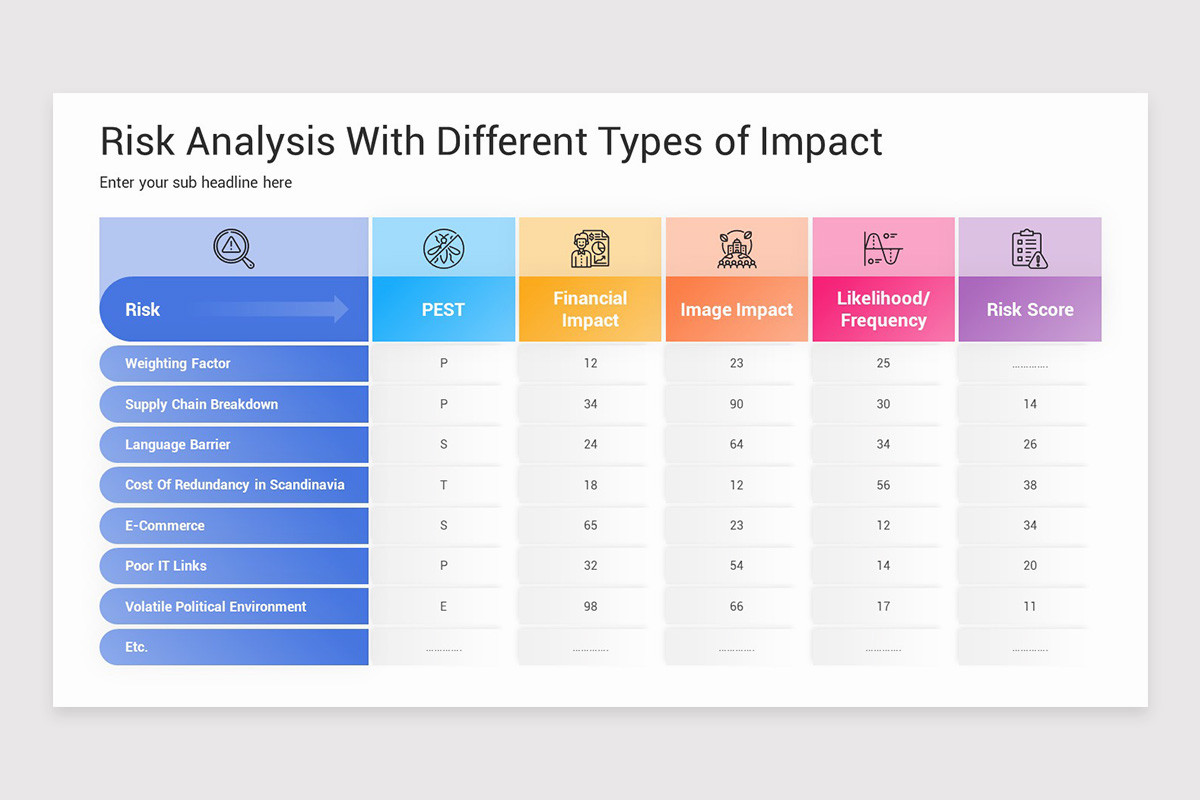 Risk Analysis With Different Types of Impact

Enter your sub headline here

| Risk | PEST | Financial Impact | Image Impact | Likelihood/ Frequency | Risk Score |
|---|---|---|---|---|---|
| Weighting Factor | P | 12 | 23 | 25 | ............ |
| Supply Chain Breakdown | P | 34 | 90 | 30 | 14 |
| Language Barrier | S | 24 | 64 | 34 | 26 |
| Cost Of Redundancy in Scandinavia | T | 18 | 12 | 56 | 38 |
| E-Commerce | S | 65 | 23 | 12 | 34 |
| Poor IT Links | P | 32 | 54 | 14 | 20 |
| Volatile Political Environment | E | 98 | 66 | 17 | 11 |
| Etc. | ............ | ............ | ............ | ............ | ............ |